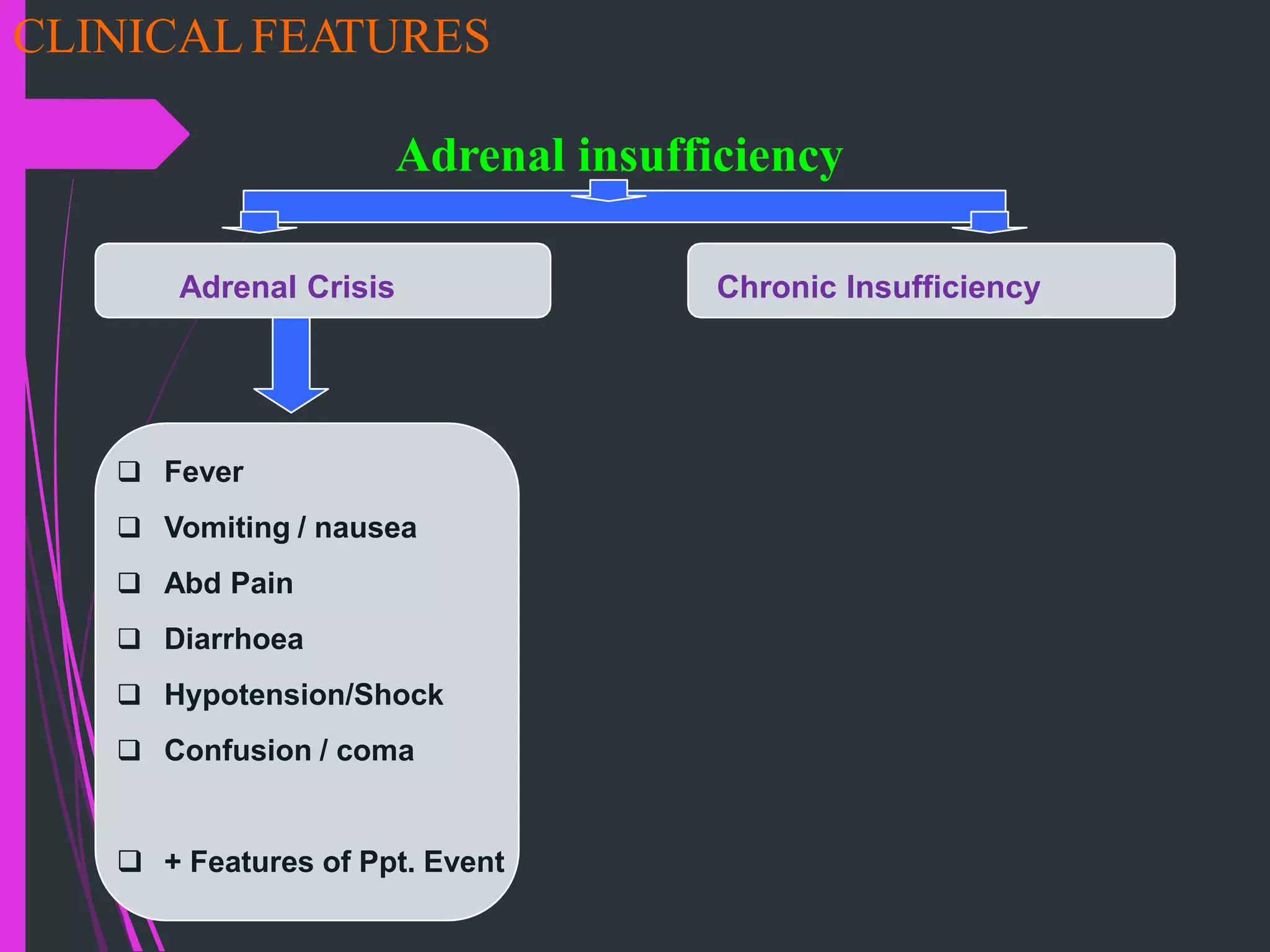 CLINICAL FEATURES

Adrenal insufficiency

Adrenal Crisis

Chronic Insufficiency

❑ Fever
❑ Vomiting / nausea
❑ Abd Pain
❑ Diarrhoea
❑ Hypotension/Shock
❑ Confusion / coma

❑ + Features of Ppt. Event